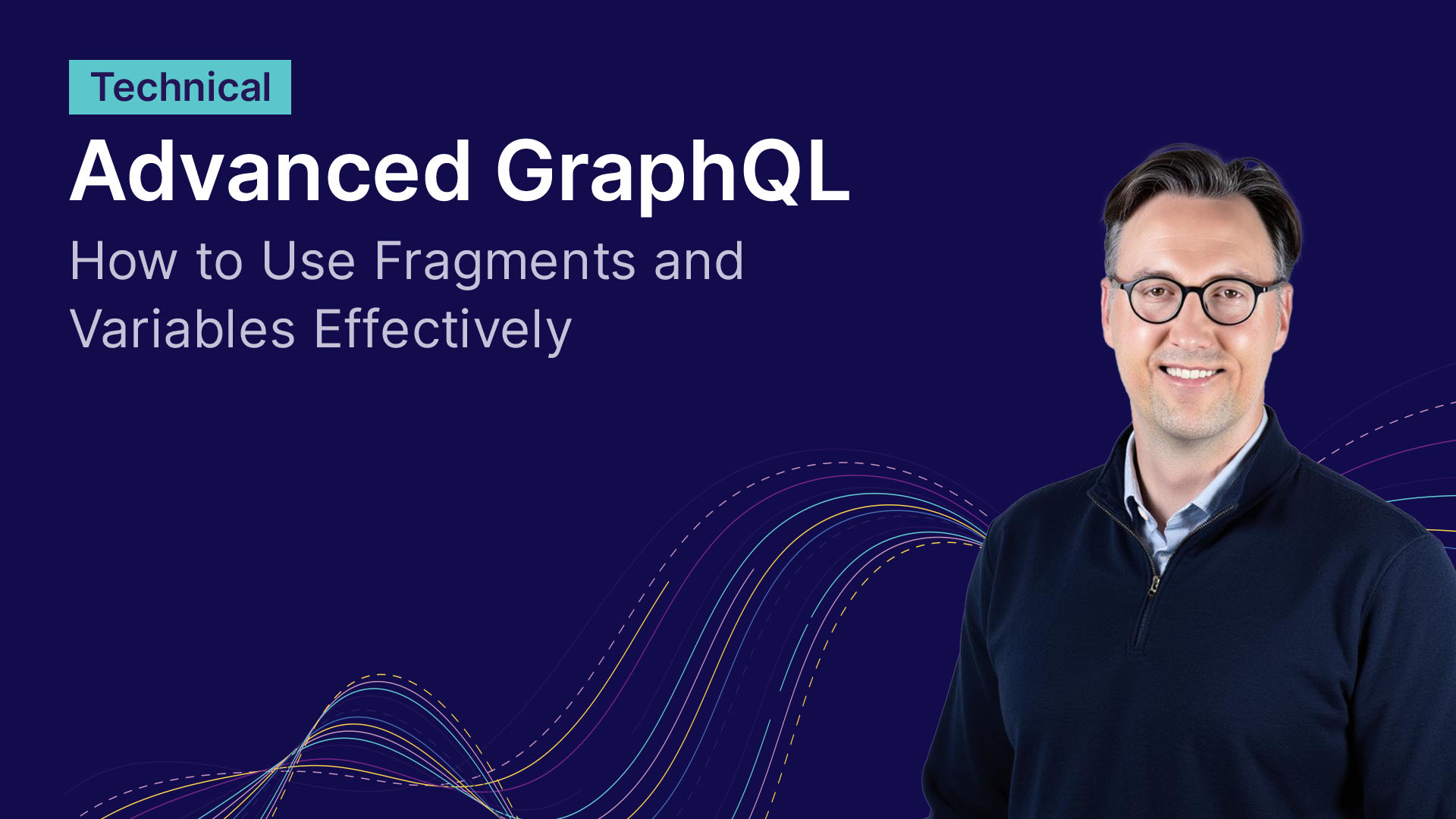 Technical

Advanced GraphQL

How to Use Fragments and Variables Effectively